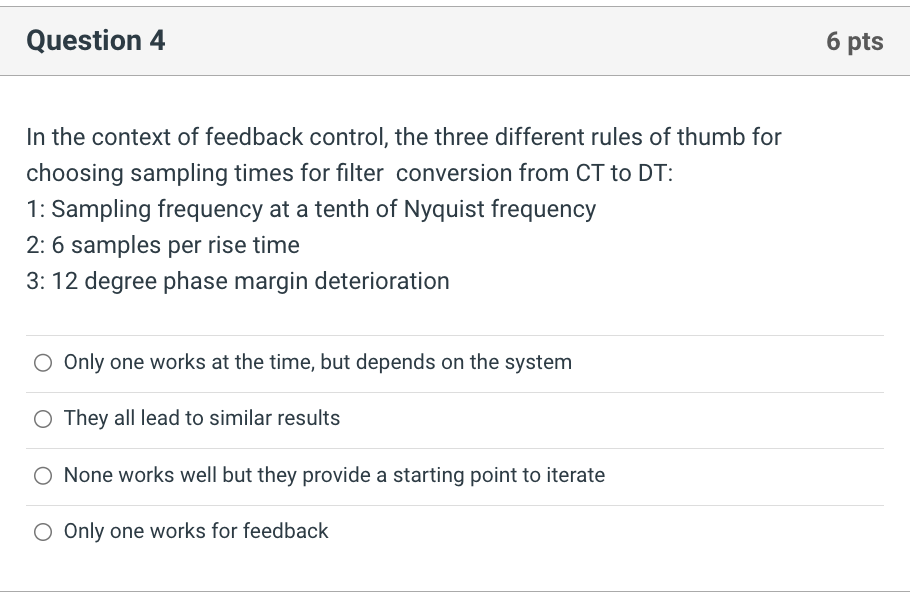 Question 4

6 pts

In the context of feedback control, the three different rules of thumb for choosing sampling times for filter conversion from CT to DT:
1: Sampling frequency at a tenth of Nyquist frequency
2: 6 samples per rise time
3: 12 degree phase margin deterioration

Only one works at the time, but depends on the system

They all lead to similar results

None works well but they provide a starting point to iterate

Only one works for feedback